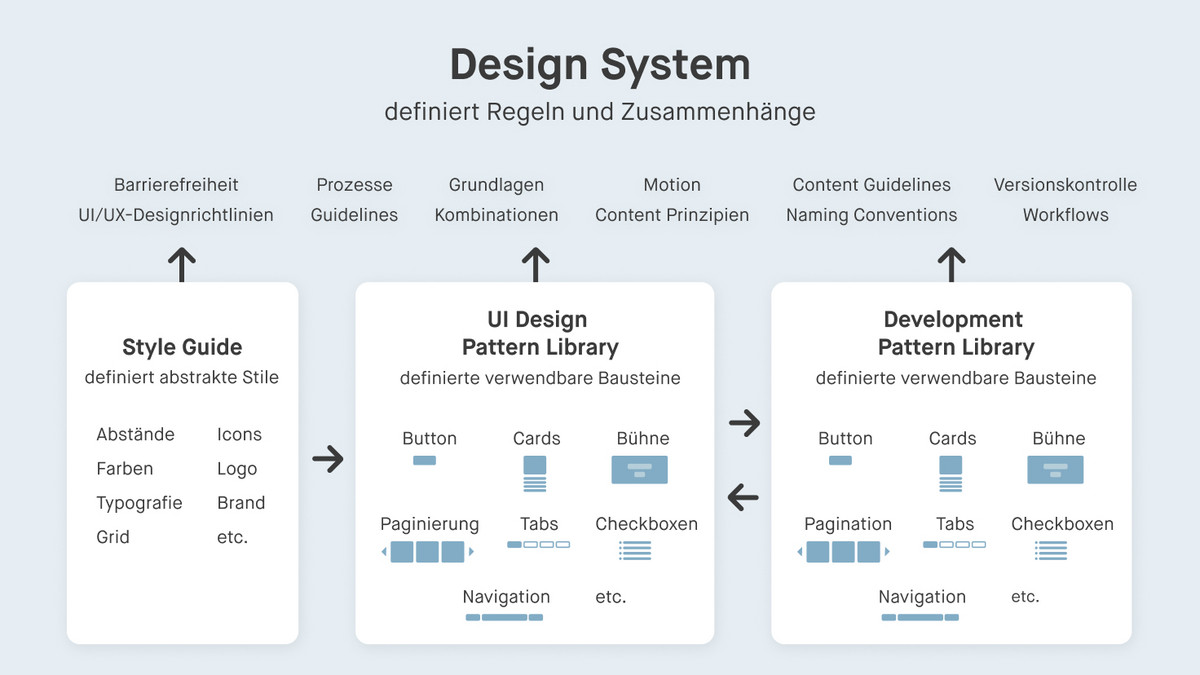 Design System
definiert Regeln und Zusammenhänge

Barrierefreiheit
UI/UX-Designrichtlinien

Prozesse
Guidelines

Grundlagen
Kombinationen

Motion
Content Prinzipien

Content Guidelines
Naming Conventions

Versionskontrolle
Workflows

Style Guide
definiert abstrakte Stile

Abstände
Farben
Typografie
Grid

Icons
Logo
Brand
etc.

UI Design
Pattern Library
definierte verwendbare Bausteine

Button
Cards
Bühne
Paginierung
Tabs
Checkboxen
Navigation
etc.

Development
Pattern Library
definierte verwendbare Bausteine

Button
Cards
Bühne
Pagination
Tabs
Checkboxen
Navigation
etc.